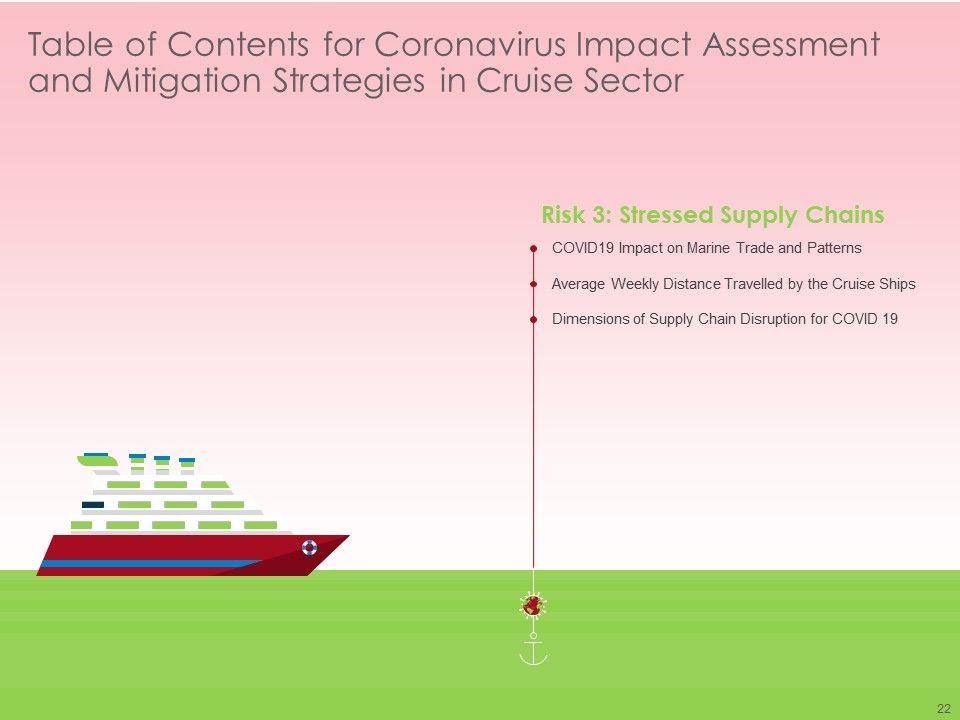 Table of Contents for Coronavirus Impact Assessment and Mitigation Strategies in Cruise Sector

Risk 3: Stressed Supply Chains

COVID19 Impact on Marine Trade and Patterns

Average Weekly Distance Travelled by the Cruise Ships

Dimensions of Supply Chain Disruption for COVID 19

22